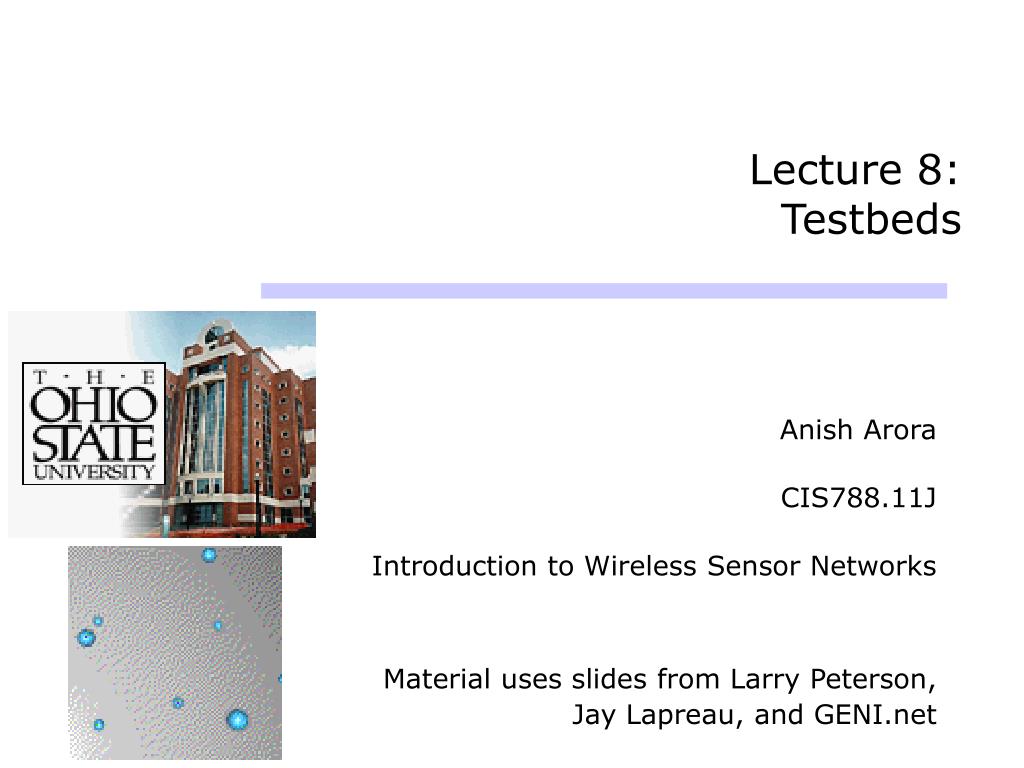 Lecture 8:
Testbeds

T · H · E
OHIO
STATE
UNIVERSITY

Anish Arora

CIS788.11J

Introduction to Wireless Sensor Networks

Material uses slides from Larry Peterson, Jay Lapreau, and GENI.net